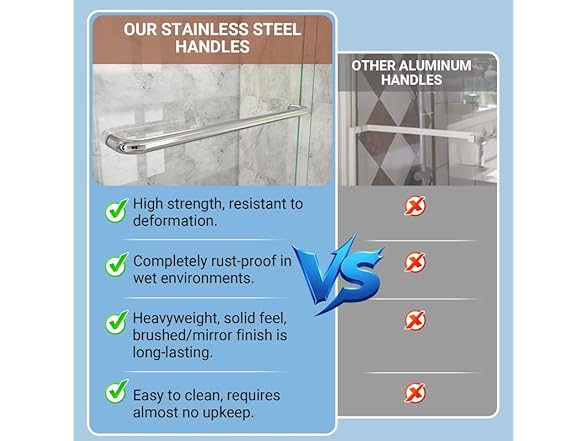 OUR STAINLESS STEEL HANDLES

High strength, resistant to deformation.

Completely rust-proof in wet environments.

Heavyweight, solid feel, brushed/mirror finish is long-lasting.

Easy to clean, requires almost no upkeep.

VS

OTHER ALUMINUM HANDLES